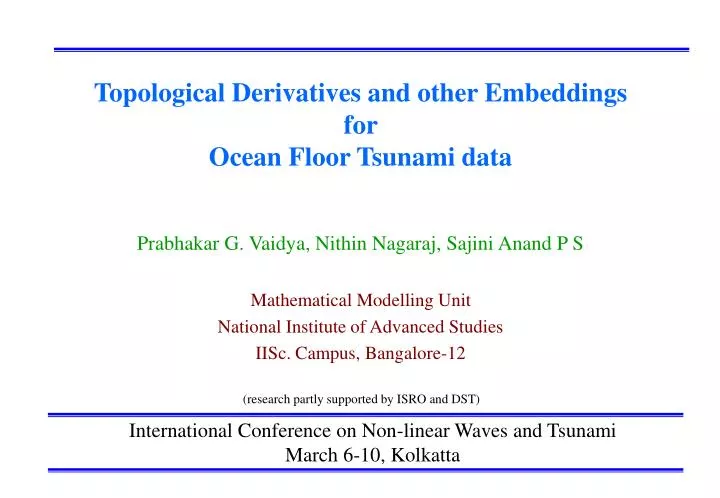 Topological Derivatives and other Embeddings
for
Ocean Floor Tsunami data

Prabhakar G. Vaidya, Nithin Nagaraj, Sajini Anand P S

Mathematical Modelling Unit
National Institute of Advanced Studies
IISc. Campus, Bangalore-12

(research partly supported by ISRO and DST)

International Conference on Non-linear Waves and Tsunami
March 6-10, Kolkatta